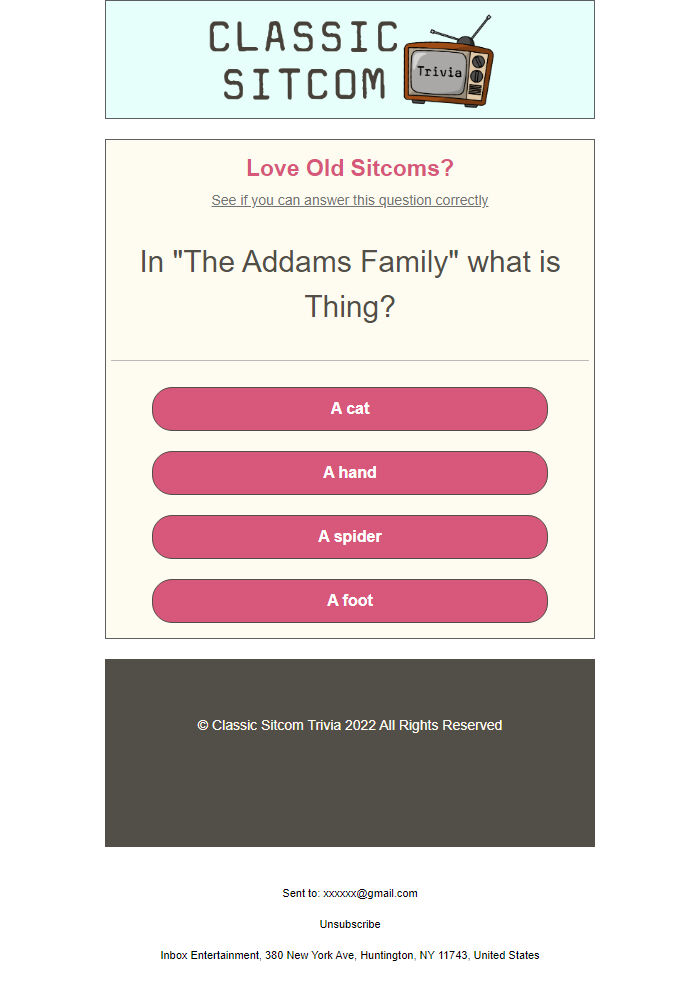 CLASSIC SITCOM

Trivia

Love Old Sitcoms?

See if you can answer this question correctly

In "The Addams Family" what is Thing?

A cat

A hand

A spider

A foot

© Classic Sitcom Trivia 2022 All Rights Reserved

Sent to: xxxxxx@gmail.com

Unsubscribe

Inbox Entertainment, 380 New York Ave, Huntington, NY 11743, United States